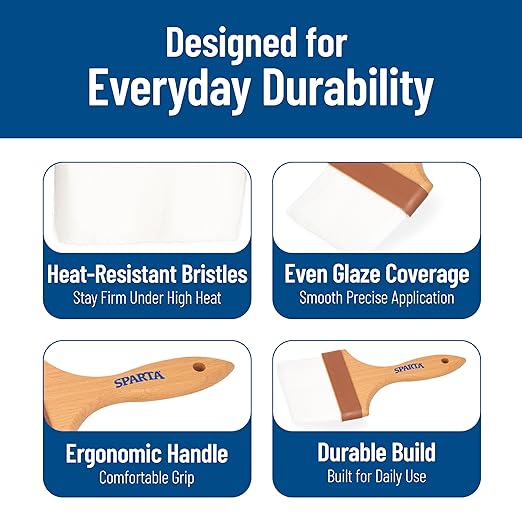 Designed for
Everyday Durability

Heat-Resistant Bristles
Stay Firm Under High Heat

Even Glaze Coverage
Smooth Precise Application

SPARTA

Ergonomic Handle
Comfortable Grip

SPARTA

Durable Build
Built for Daily Use